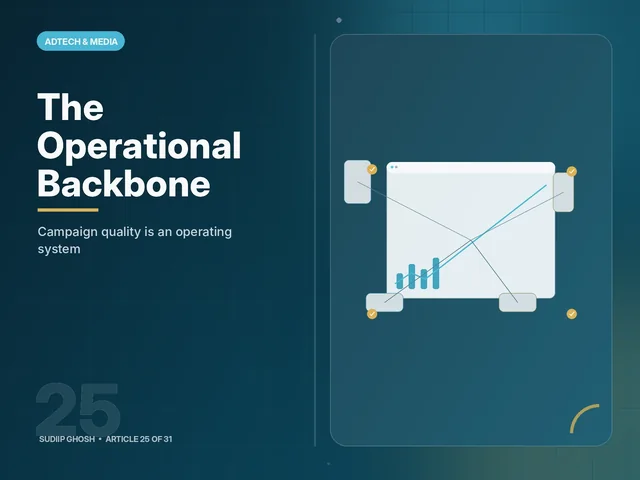 ADTECH & MEDIA

The Operational Backbone

Campaign quality is an operating system

25

SUDIIP GHOSH • ARTICLE 25 OF 31